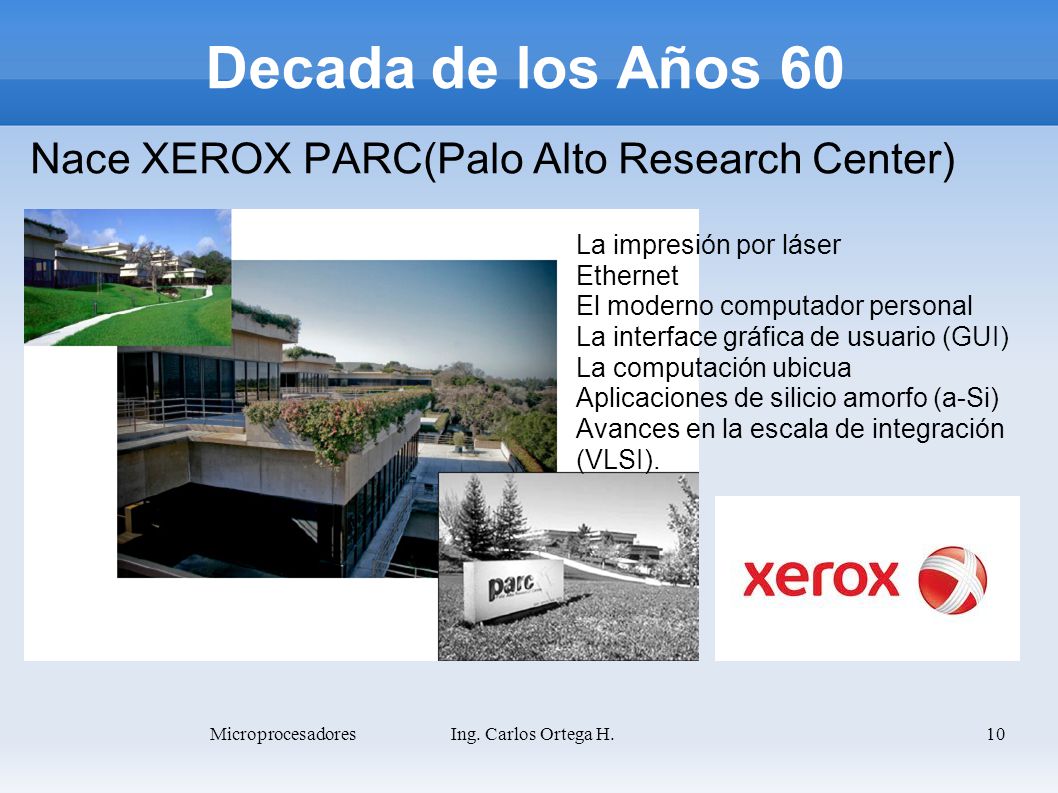 Decada de los Años 60

Nace XEROX PARC(Palo Alto Research Center)

La impresión por láser
Ethernet
El moderno computador personal
La interface gráfica de usuario (GUI)
La computación ubicua
Aplicaciones de silicio amorfo (a-Si)
Avances en la escala de integración (VLSI).

parc

xerox

Microprocesadores Ing. Carlos Ortega H. 10